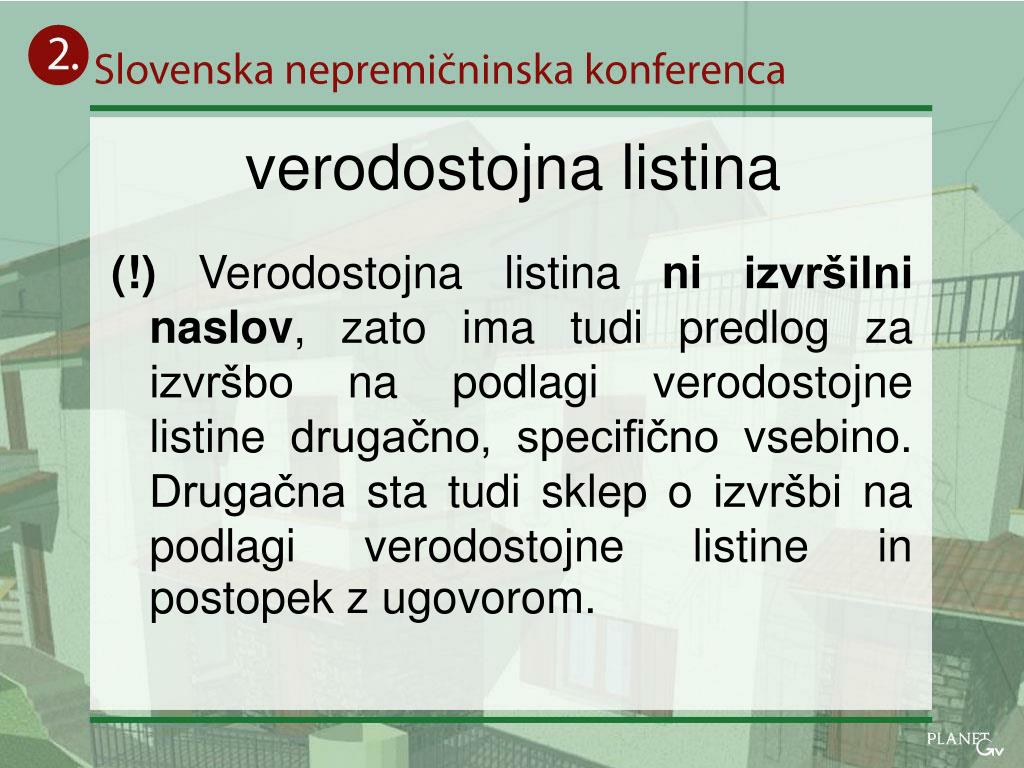 2. Slovenska nepremičninska konferenca

verodostojna listina

(!) Verodostojna listina ni izvršilni naslov, zato ima tudi predlog za izvršbo na podlagi verodostojne listine drugačno, specifično vsebino. Drugačna sta tudi sklep o izvršbi na podlagi verodostojne listine in postopek z ugovorom.

PLANET GV